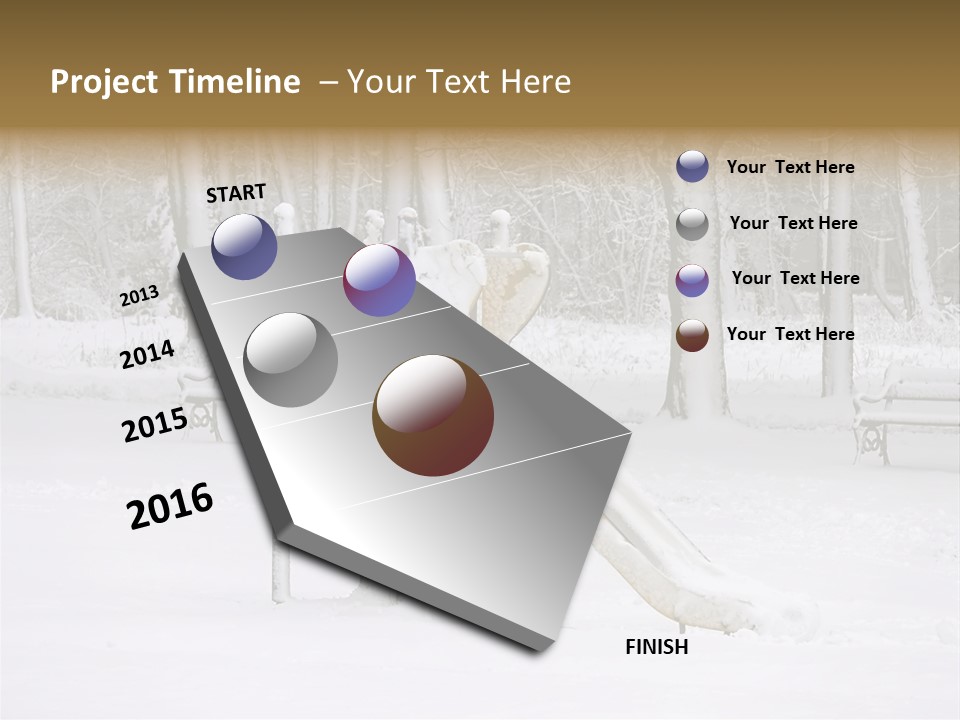 Project Timeline – Your Text Here

START

2013

2014

2015

2016

FINISH

Your Text Here

Your Text Here

Your Text Here

Your Text Here